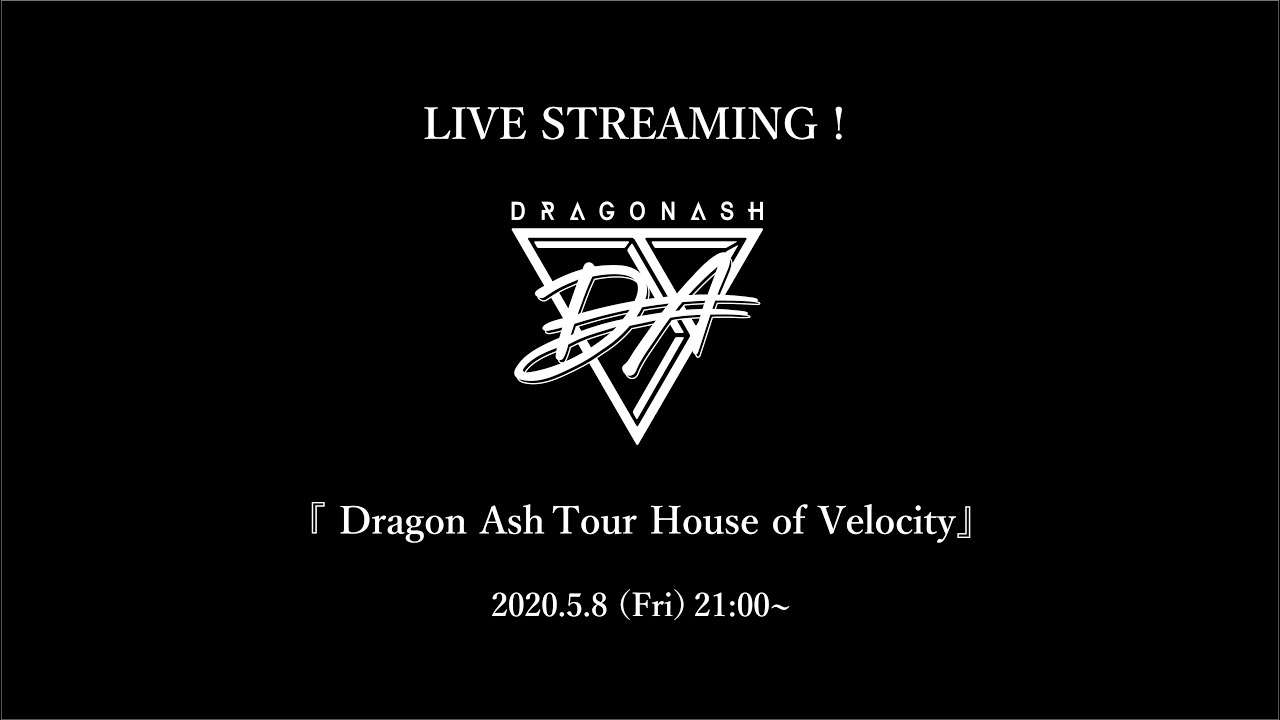 LIVE STREAMING !

DRAGONASH

DA

『 Dragon Ash Tour House of Velocity』

2020.5.8 (Fri) 21:00~